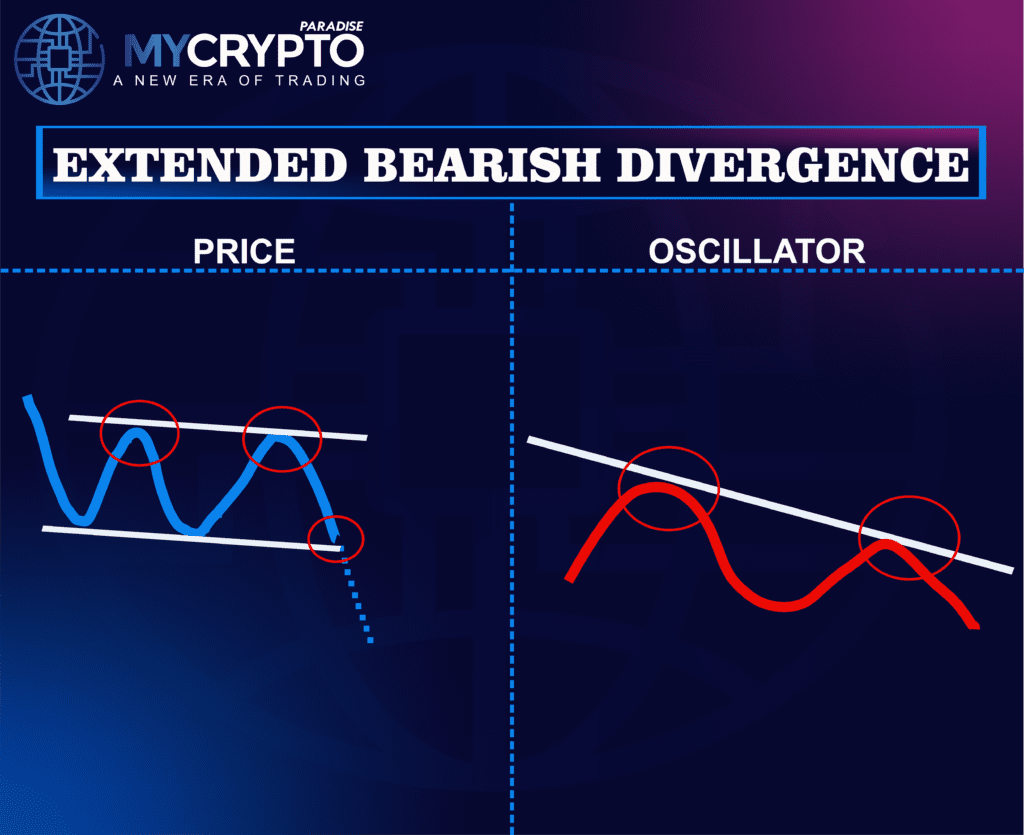 PARADISE
MYCRYPTO
A NEW ERA OF TRADING

EXTENDED BEARISH DIVERGENCE

PRICE

OSCILLATOR